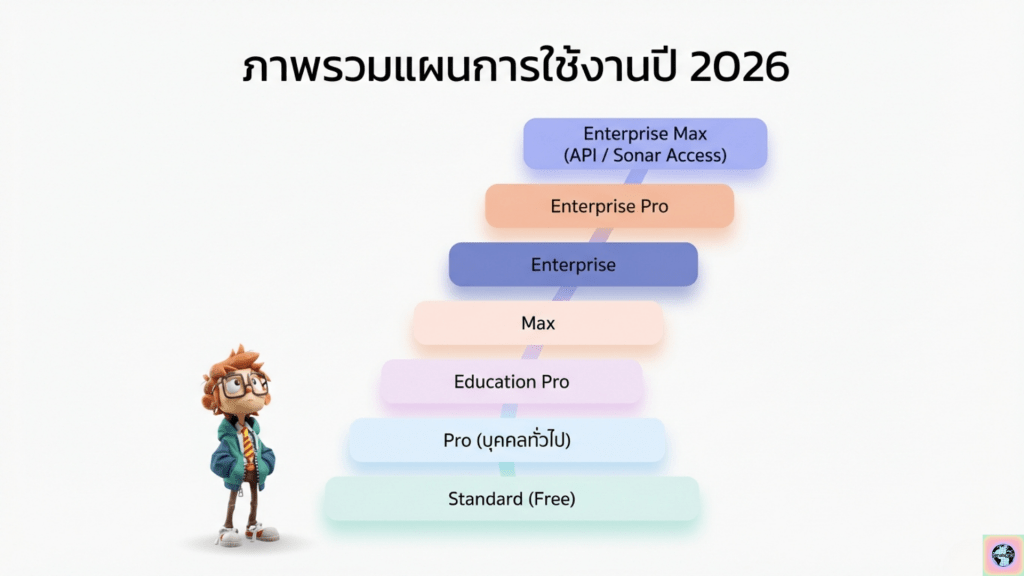 ภาพรวมแผนการใช้งานปี 2026

Enterprise Max
(API / Sonar Access)

Enterprise Pro

Enterprise

Max

Education Pro

Pro (บุคคลทั่วไป)

Standard (Free)